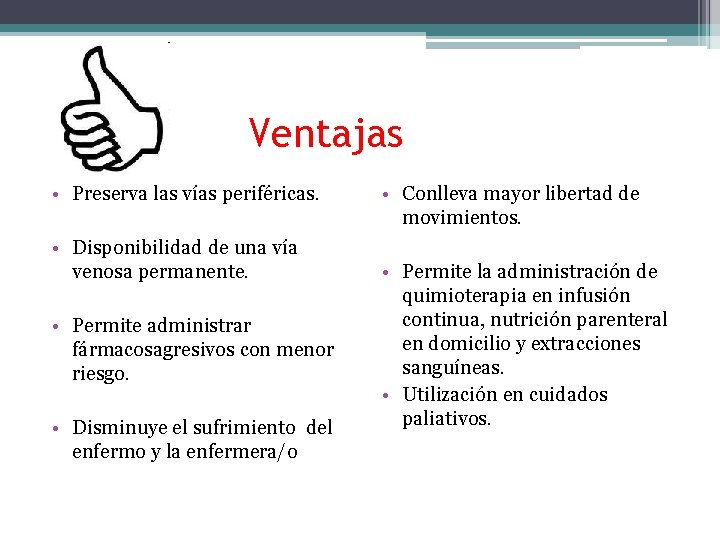 Ventajas

• Preserva las vías periféricas.

• Disponibilidad de una vía venosa permanente.

• Permite administrar fármacosagresivos con menor riesgo.

• Disminuye el sufrimiento del enfermo y la enfermera/o

• Conlleva mayor libertad de movimientos.

• Permite la administración de quimioterapia en infusión continua, nutrición parenteral en domicilio y extracciones sanguíneas.

• Utilización en cuidados paliativos.